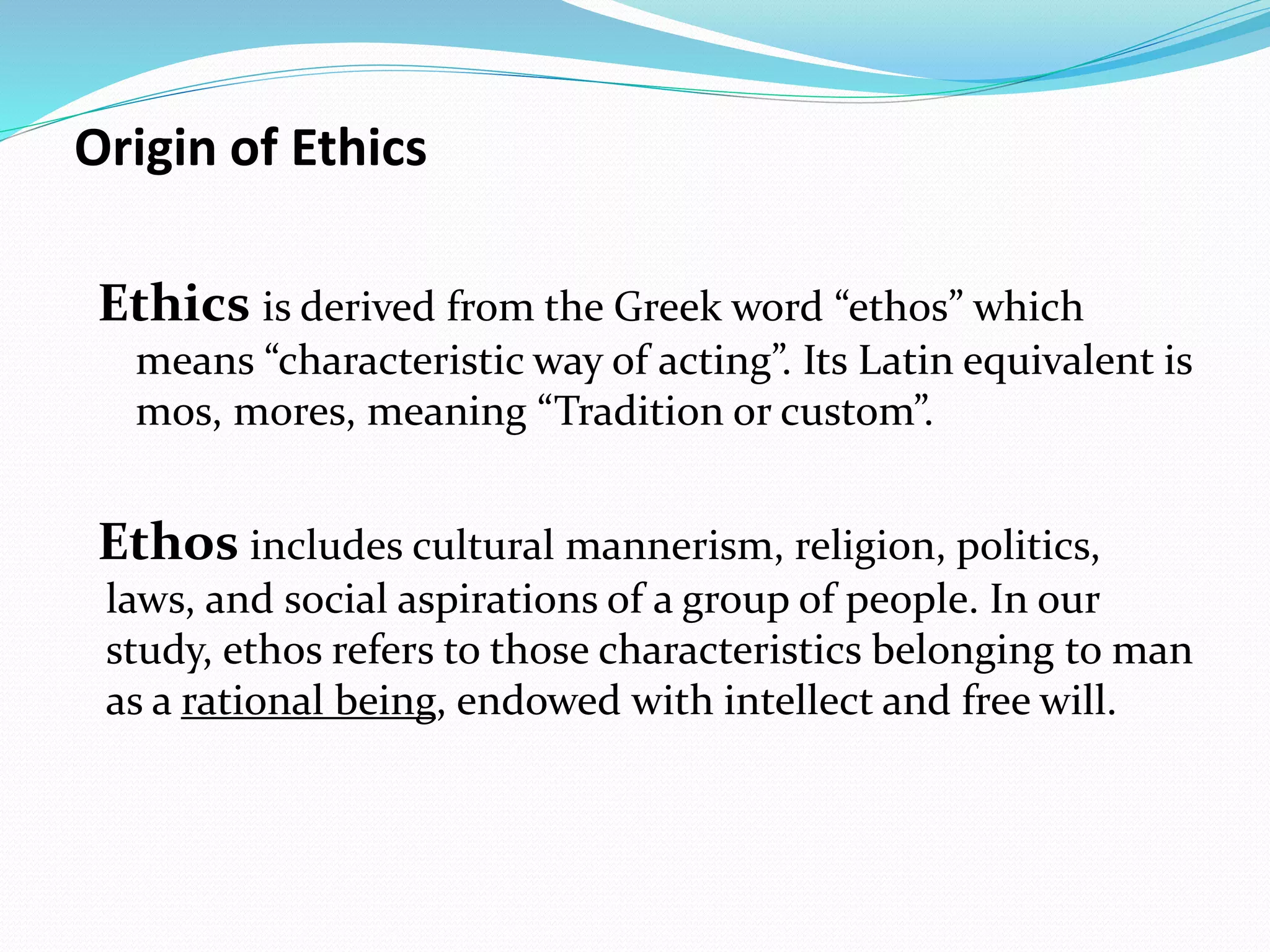 Origin of Ethics

Ethics is derived from the Greek word “ethos” which means “characteristic way of acting”. Its Latin equivalent is mos, mores, meaning “Tradition or custom”.

Ethos includes cultural mannerism, religion, politics, laws, and social aspirations of a group of people. In our study, ethos refers to those characteristics belonging to man as a rational being, endowed with intellect and free will.